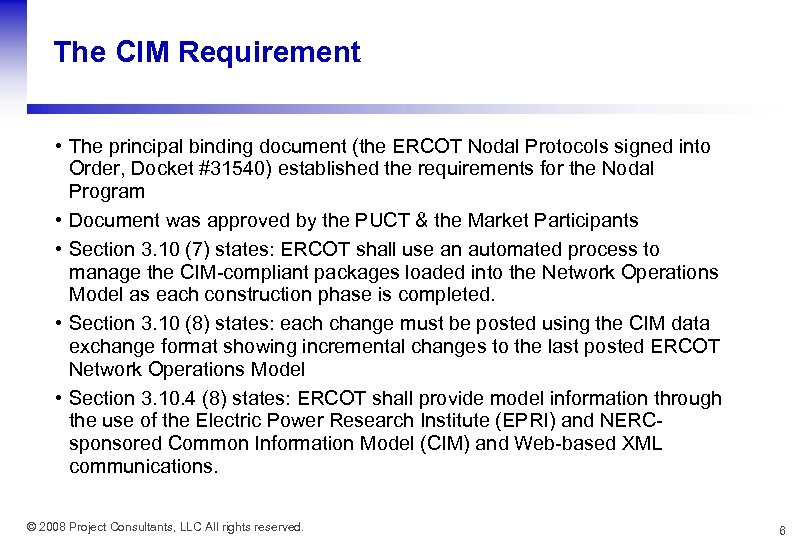 The CIM Requirement

• The principal binding document (the ERCOT Nodal Protocols signed into Order, Docket #31540) established the requirements for the Nodal Program

• Document was approved by the PUCT & the Market Participants

• Section 3.10 (7) states: ERCOT shall use an automated process to manage the CIM-compliant packages loaded into the Network Operations Model as each construction phase is completed.

• Section 3.10 (8) states: each change must be posted using the CIM data exchange format showing incremental changes to the last posted ERCOT Network Operations Model

• Section 3.10.4 (8) states: ERCOT shall provide model information through the use of the Electric Power Research Institute (EPRI) and NERC-sponsored Common Information Model (CIM) and Web-based XML communications.

© 2008 Project Consultants, LLC All rights reserved.

6